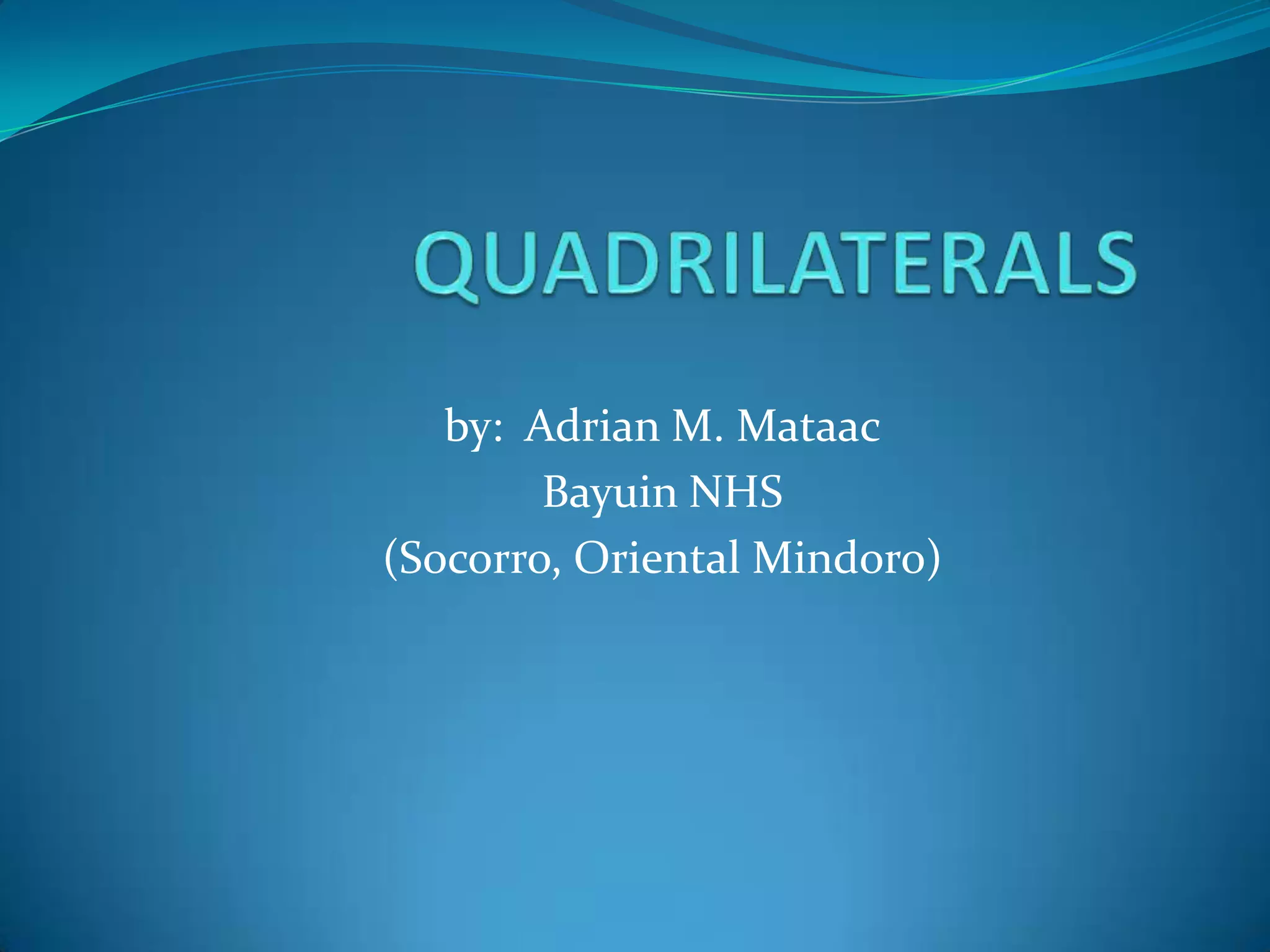 QUADRILATERALS

by: Adrian M. Mataac
Bayuin NHS
(Socorro, Oriental Mindoro)